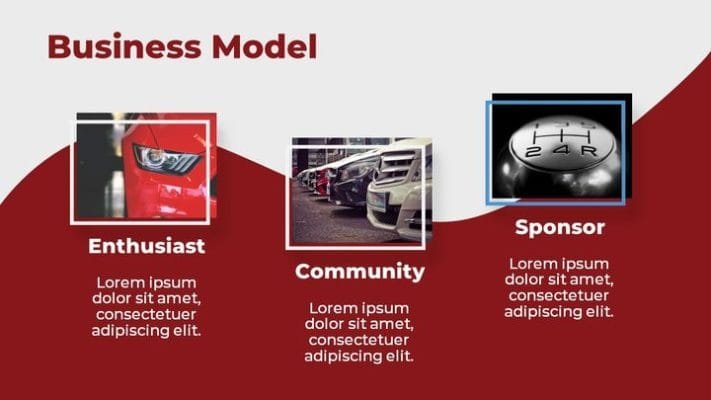 Business Model

Enthusiast

Lorem ipsum dolor sit amet, consectetuer adipiscing elit.

Community

Lorem ipsum dolor sit amet, consectetuer adipiscing elit.

2 4 R

Sponsor

Lorem ipsum dolor sit amet, consectetuer adipiscing elit.